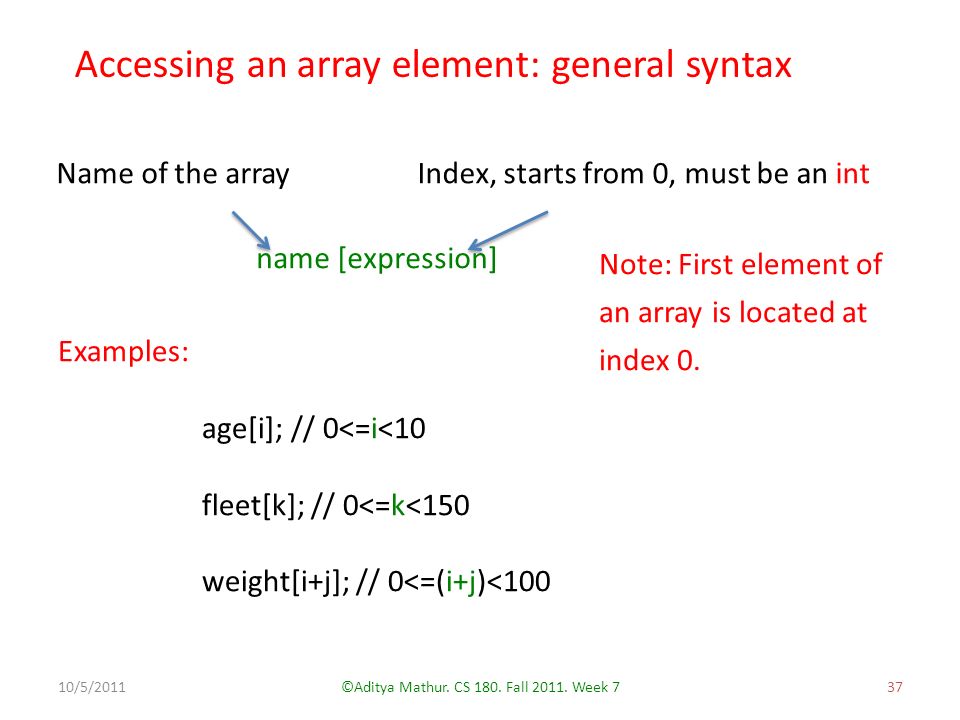 Accessing an array element: general syntax

Name of the array

Index, starts from 0, must be an int

name [expression]

Note: First element of an array is located at index 0.

Examples:

age[i]; // 0<=i<10

fleet[k]; // 0<=k<150

weight[i+j]; // 0<=(i+j)<100

10/5/2011

©Aditya Mathur. CS 180. Fall 2011. Week 7

37